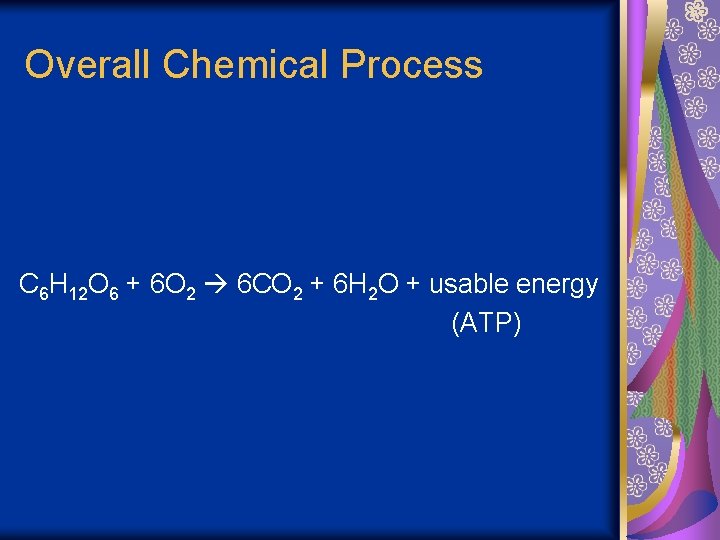 Overall Chemical Process

$C_6H_{12}O_6 + 6O_2 \rightarrow 6CO_2 + 6H_2O$ + usable energy (ATP)